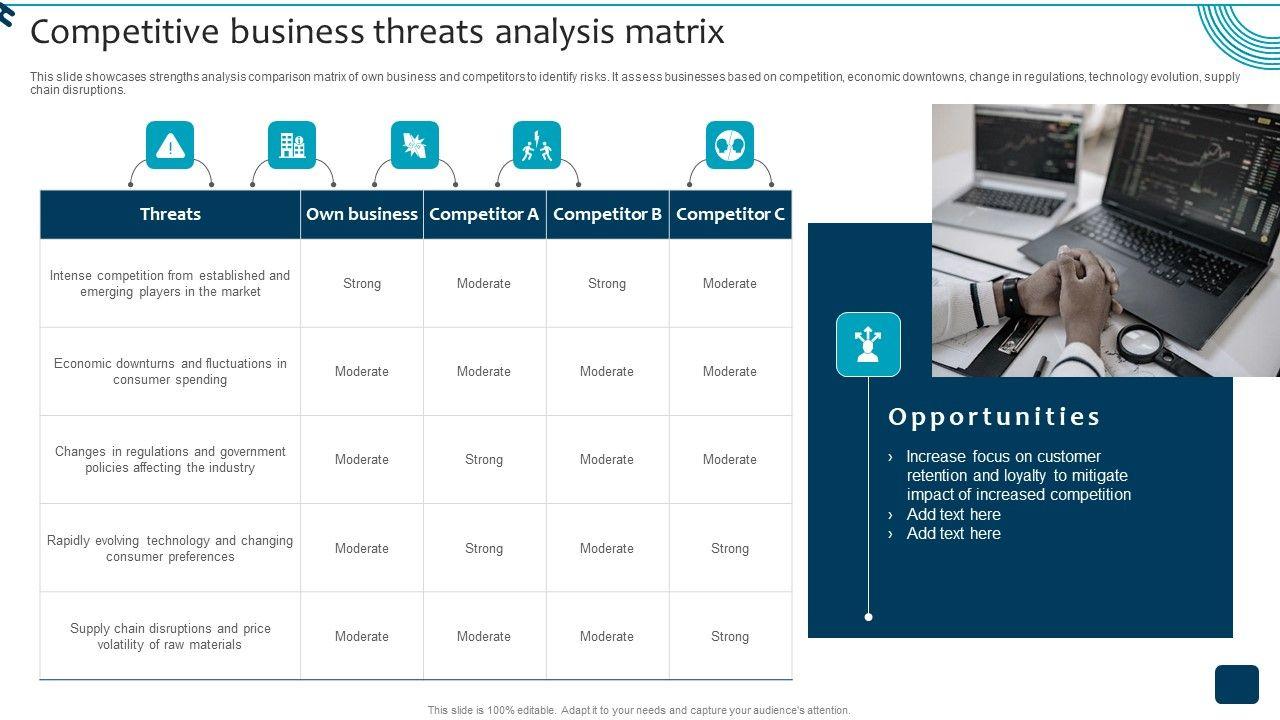 Competitive business threats analysis matrix

This slide showcases strengths analysis comparison matrix of own business and competitors to identify risks. It assess businesses based on competition, economic downtowns, change in regulations, technology evolution, supply chain disruptions.

| Threats | Own business | Competitor A | Competitor B | Competitor C |
|---|---|---|---|---|
| Intense competition from established and emerging players in the market | Strong | Moderate | Strong | Moderate |
| Economic downturns and fluctuations in consumer spending | Moderate | Moderate | Moderate | Moderate |
| Changes in regulations and government policies affecting the industry | Moderate | Strong | Moderate | Moderate |
| Rapidly evolving technology and changing consumer preferences | Moderate | Strong | Moderate | Strong |
| Supply chain disruptions and price volatility of raw materials | Moderate | Moderate | Moderate | Strong |

Opportunities

› Increase focus on customer retention and loyalty to mitigate impact of increased competition
› Add text here
› Add text here

This slide is 100% editable. Adapt it to your needs and capture your audience's attention.